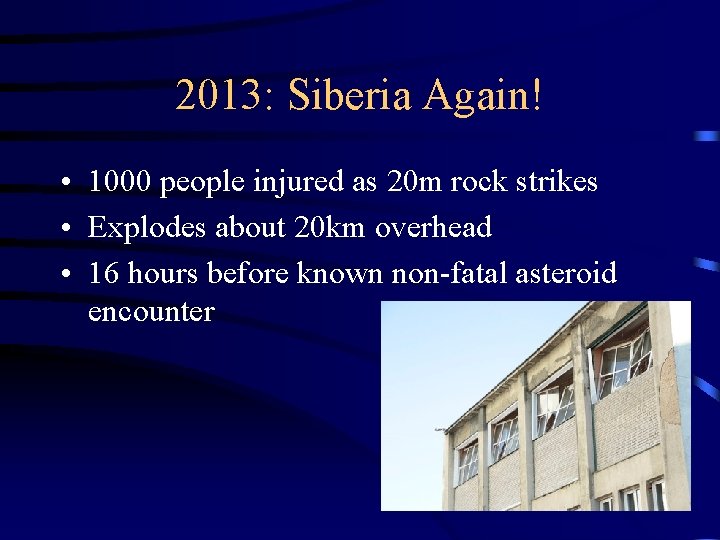 2013: Siberia Again!

• 1000 people injured as 20m rock strikes
• Explodes about 20km overhead
• 16 hours before known non-fatal asteroid encounter